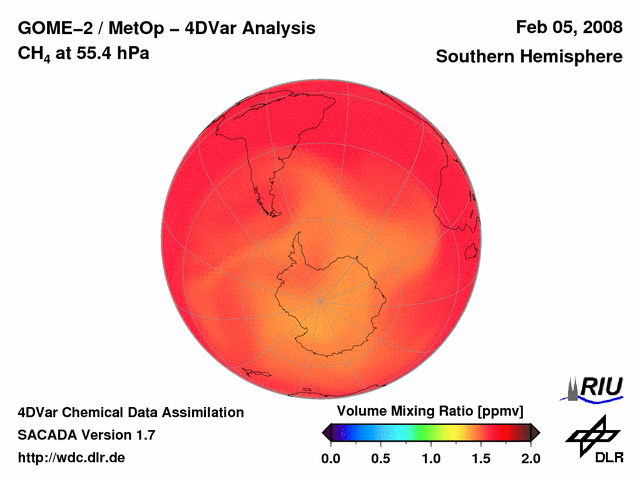 GOME–2 / MetOp – 4DVar Analysis
$CH_4$ at 55.4 hPa

Feb 05, 2008
Southern Hemisphere

4DVar Chemical Data Assimilation
SACADA Version 1.7
http://wdc.dlr.de

Volume Mixing Ratio [ppmv]
0.0 0.5 1.0 1.5 2.0

RIU

DLR